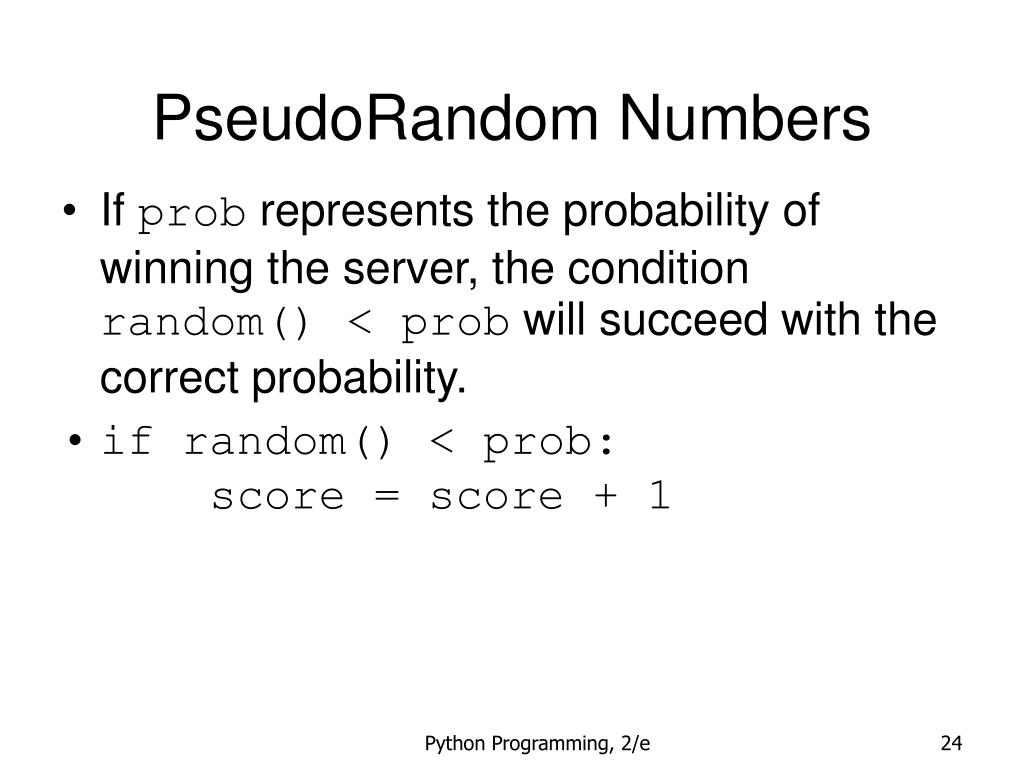 PseudoRandom Numbers

• If prob represents the probability of winning the server, the condition random() < prob will succeed with the correct probability.

• if random() < prob:
    score = score + 1

Python Programming, 2/e

24